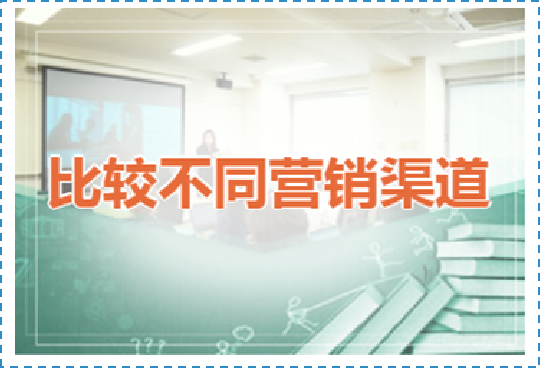 比较不同营销渠道